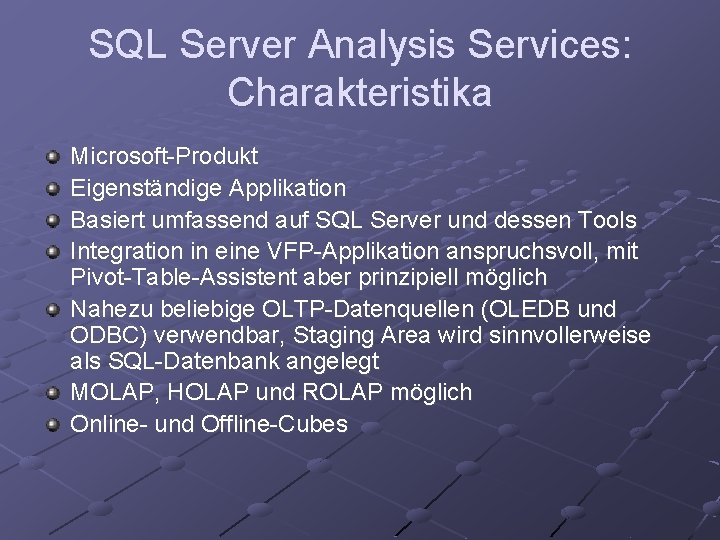 SQL Server Analysis Services: Charakteristika

- Microsoft-Produkt
- Eigenständige Applikation
- Basiert umfassend auf SQL Server und dessen Tools
- Integration in eine VFP-Applikation anspruchsvoll, mit Pivot-Table-Assistent aber prinzipiell möglich
- Nahezu beliebige OLTP-Datenquellen (OLEDB und ODBC) verwendbar, Staging Area wird sinnvollerweise als SQL-Datenbank angelegt
- MOLAP, HOLAP und ROLAP möglich
- Online- und Offline-Cubes